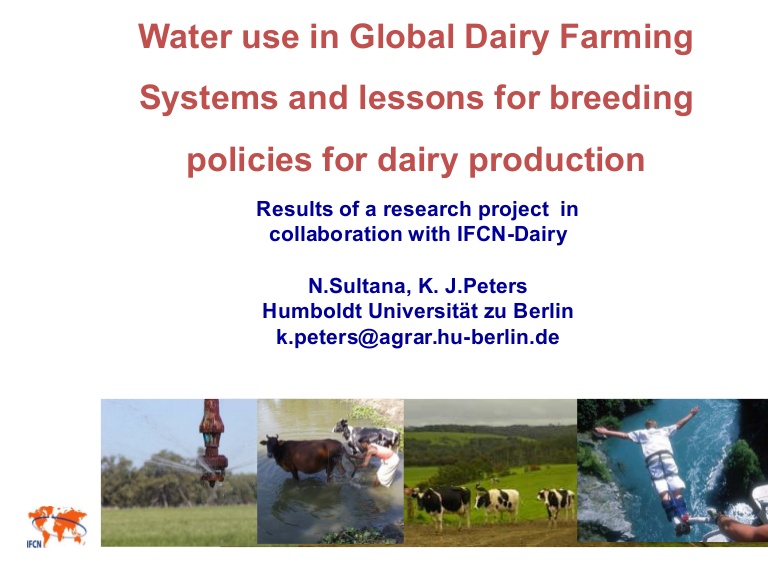 Water use in Global Dairy Farming Systems and lessons for breeding policies for dairy production

Results of a research project in collaboration with IFCN-Dairy

N.Sultana, K. J.Peters
Humboldt Universität zu Berlin
k.peters@agrar.hu-berlin.de

IFCN